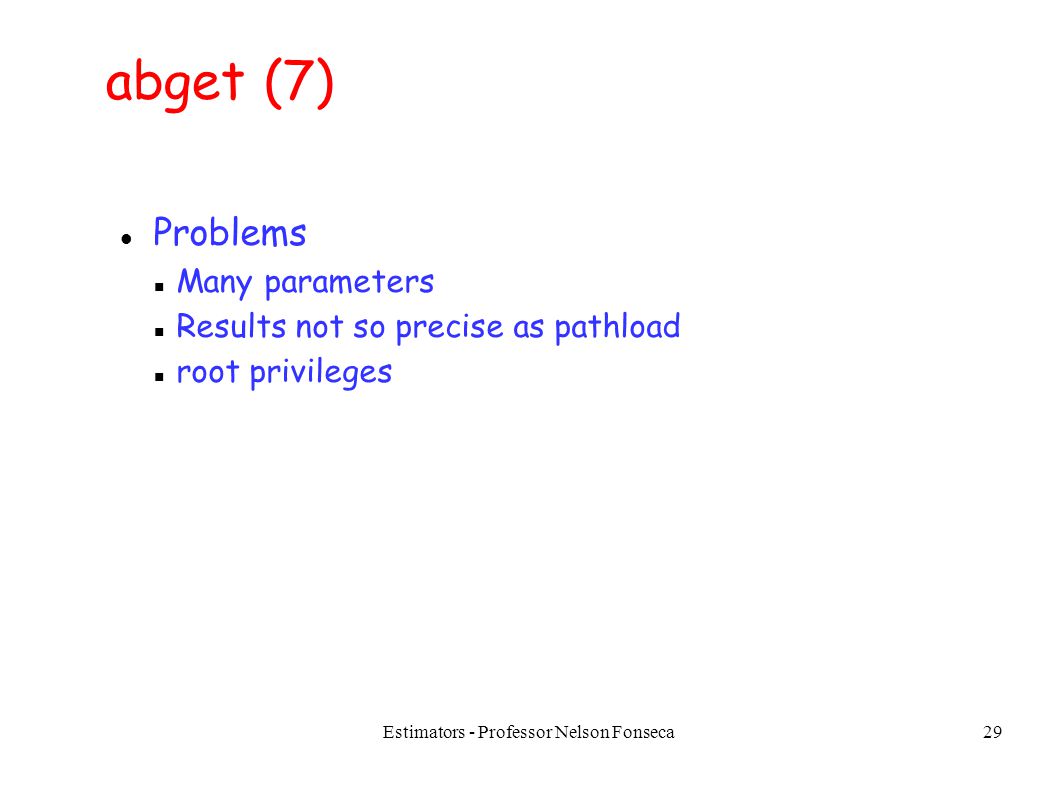 abget (7)

- Problems
  - Many parameters
  - Results not so precise as pathload
  - root privileges

Estimators - Professor Nelson Fonseca

29